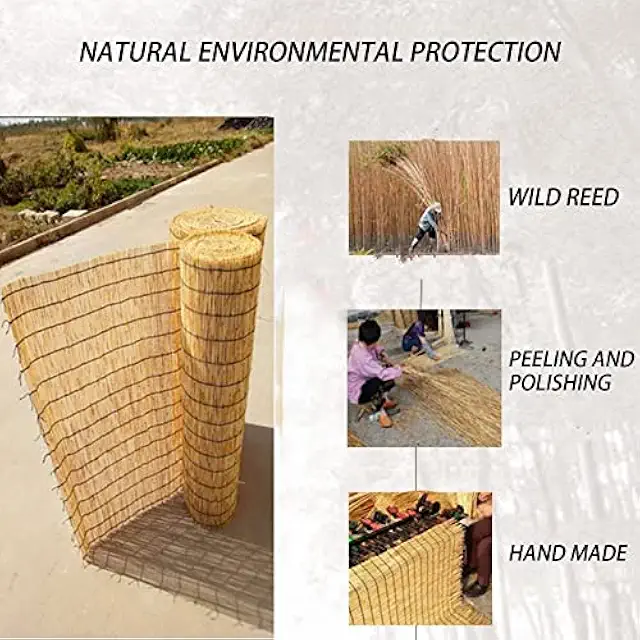 NATURAL ENVIRONMENTAL PROTECTION

WILD REED

PEELING AND POLISHING

HAND MADE